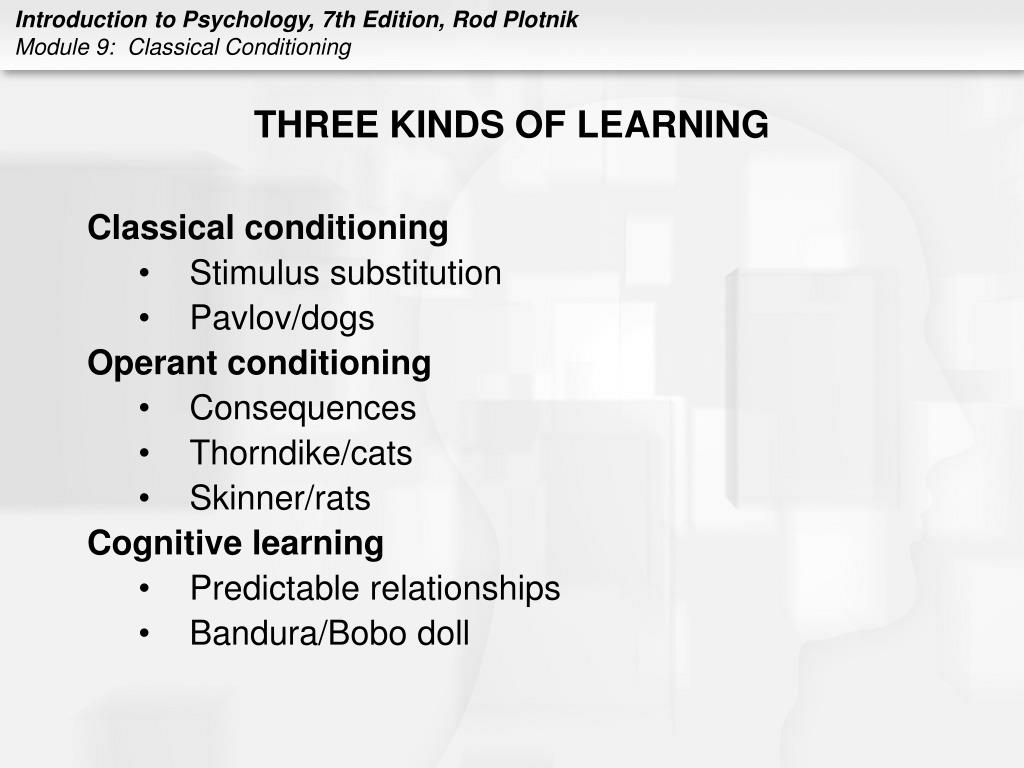 Introduction to Psychology, 7th Edition, Rod Plotnik
Module 9: Classical Conditioning

THREE KINDS OF LEARNING

Classical conditioning
• Stimulus substitution
• Pavlov/dogs
Operant conditioning
• Consequences
• Thorndike/cats
• Skinner/rats
Cognitive learning
• Predictable relationships
• Bandura/Bobo doll